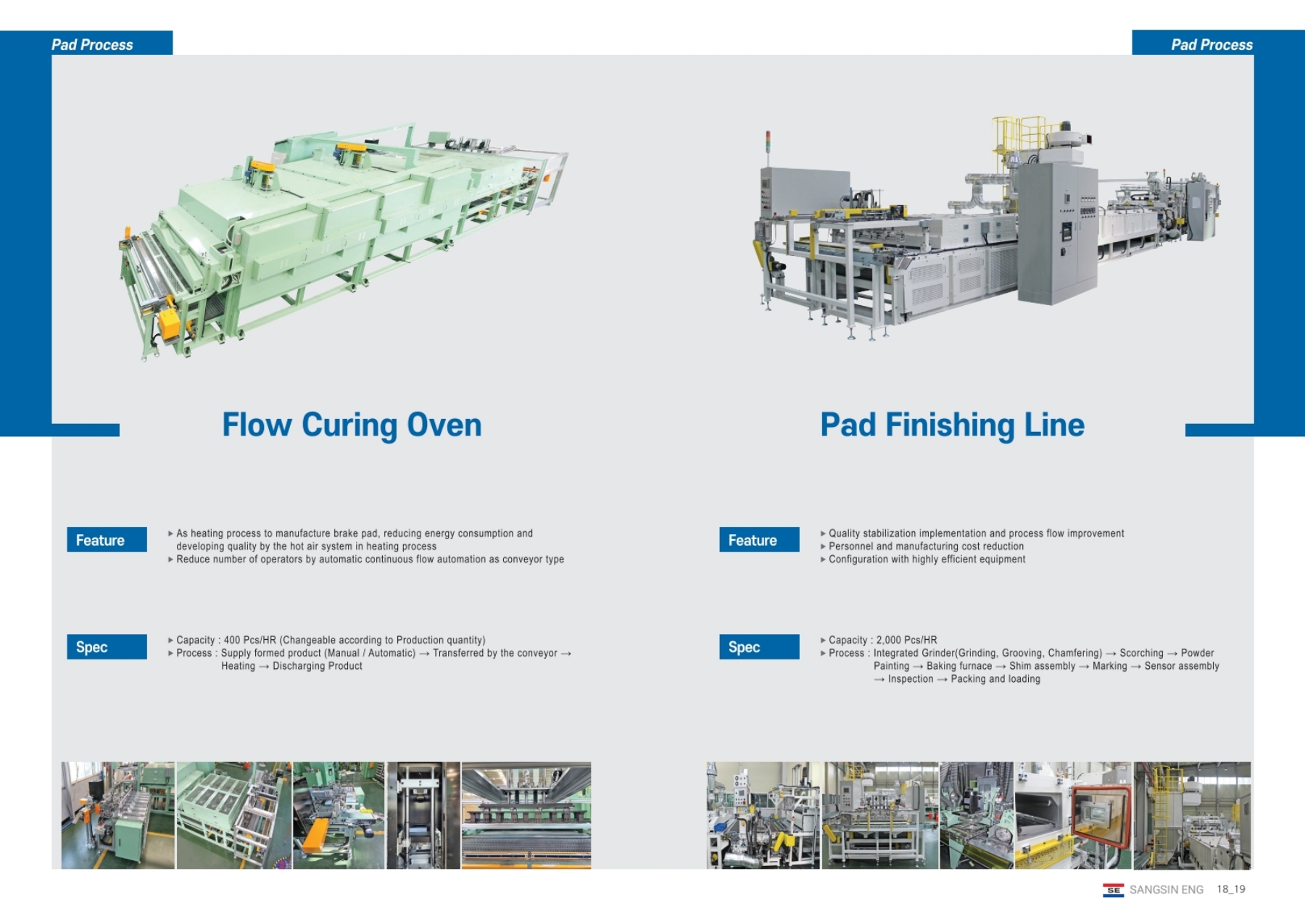 Pad Process

Flow Curing Oven

Feature

▸ As heating process to manufacture brake pad, reducing energy consumption and developing quality by the hot air system in heating process
▸ Reduce number of operators by automatic continuous flow automation as conveyor type

Spec

▸ Capacity : 400 Pcs/HR (Changeable according to Production quantity)
▸ Process : Supply formed product (Manual / Automatic) → Transferred by the conveyor → Heating → Discharging Product

Pad Process

Pad Finishing Line

Feature

▸ Quality stabilization implementation and process flow improvement
▸ Personnel and manufacturing cost reduction
▸ Configuration with highly efficient equipment

Spec

▸ Capacity : 2,000 Pcs/HR
▸ Process : Integrated Grinder(Grinding, Grooving, Chamfering) → Scorching → Powder Painting → Baking furnace → Shim assembly → Marking → Sensor assembly → Inspection → Packing and loading

SE SANGSIN ENG 18_19